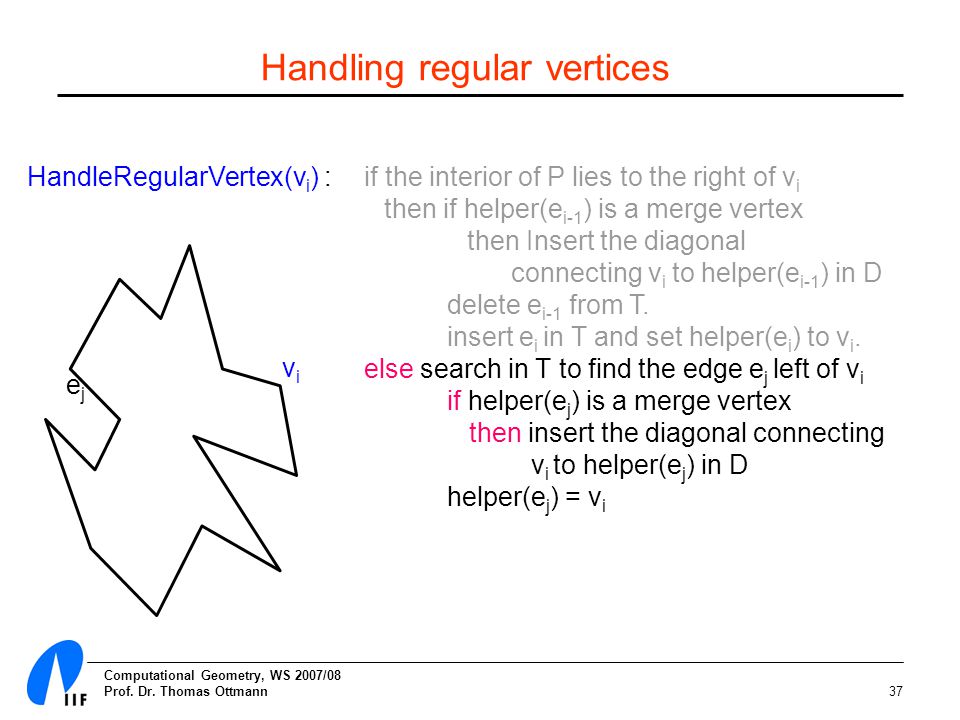 Handling regular vertices

HandleRegularVertex($v_i$) : if the interior of P lies to the right of $v_i$
then if helper($e_{i-1}$) is a merge vertex
then Insert the diagonal
connecting $v_i$ to helper($e_{i-1}$) in D
delete $e_{i-1}$ from T.
insert $e_i$ in T and set helper($e_i$) to $v_i$.
else search in T to find the edge $e_j$ left of $v_i$
if helper($e_j$) is a merge vertex
then insert the diagonal connecting
$v_i$ to helper($e_j$) in D
helper($e_j$) = $v_i$

$e_j$

$v_i$

IIF

Computational Geometry, WS 2007/08
Prof. Dr. Thomas Ottmann

37